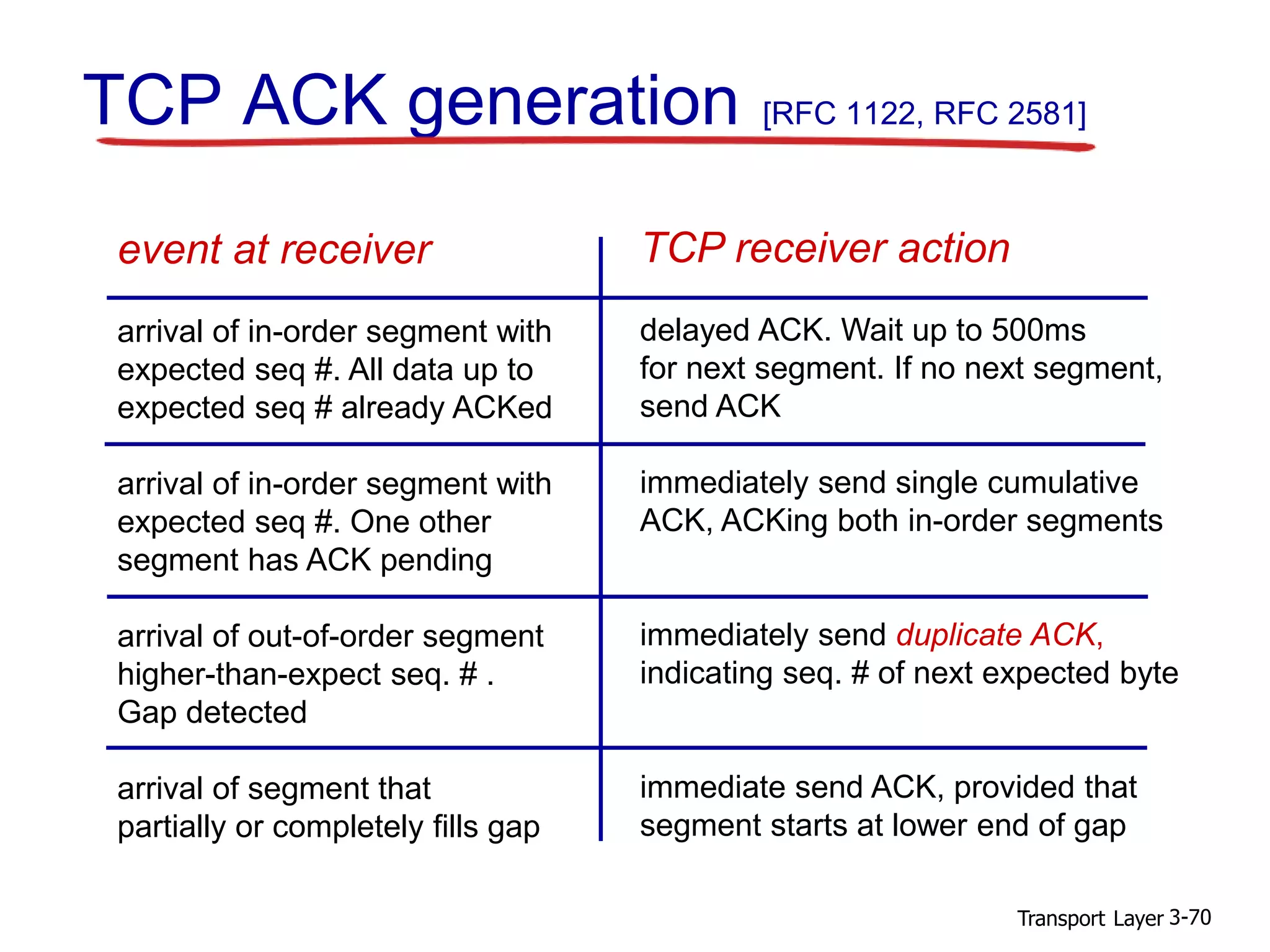 TCP ACK generation [RFC 1122, RFC 2581]

| event at receiver | TCP receiver action |
|---|---|
| arrival of in-order segment with expected seq #. All data up to expected seq # already ACKed | delayed ACK. Wait up to 500ms for next segment. If no next segment, send ACK |
| arrival of in-order segment with expected seq #. One other segment has ACK pending | immediately send single cumulative ACK, ACKing both in-order segments |
| arrival of out-of-order segment higher-than-expect seq. # . Gap detected | immediately send duplicate ACK, indicating seq. # of next expected byte |
| arrival of segment that partially or completely fills gap | immediate send ACK, provided that segment starts at lower end of gap |

Transport Layer 3-70